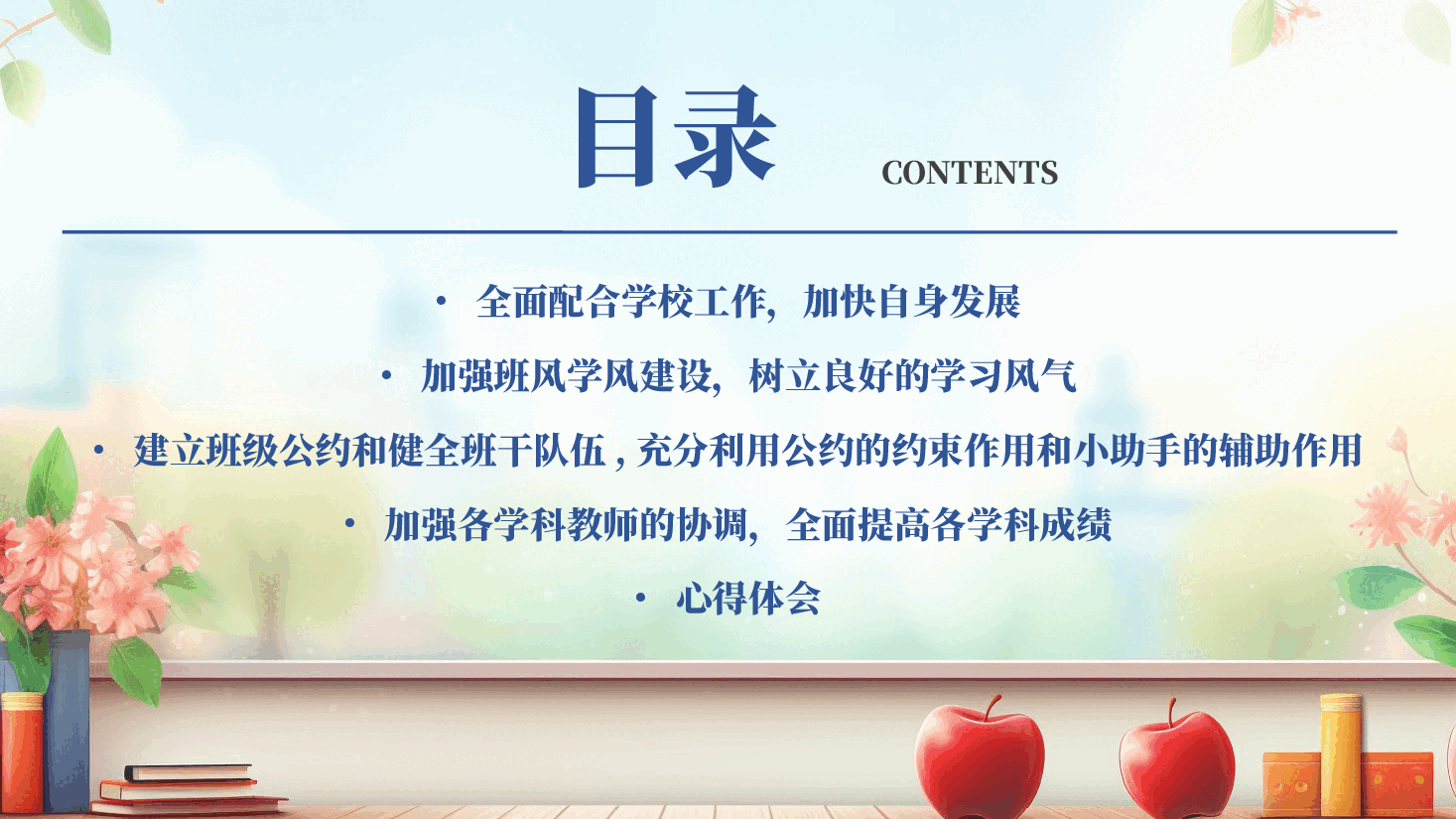 目录 CONTENTS

• 全面配合学校工作，加快自身发展

• 加强班风学风建设，树立良好的学习风气

• 建立班级公约和健全班干队伍，充分利用公约的约束作用和小助手的辅助作用

• 加强各学科教师的协调，全面提高各学科成绩

• 心得体会